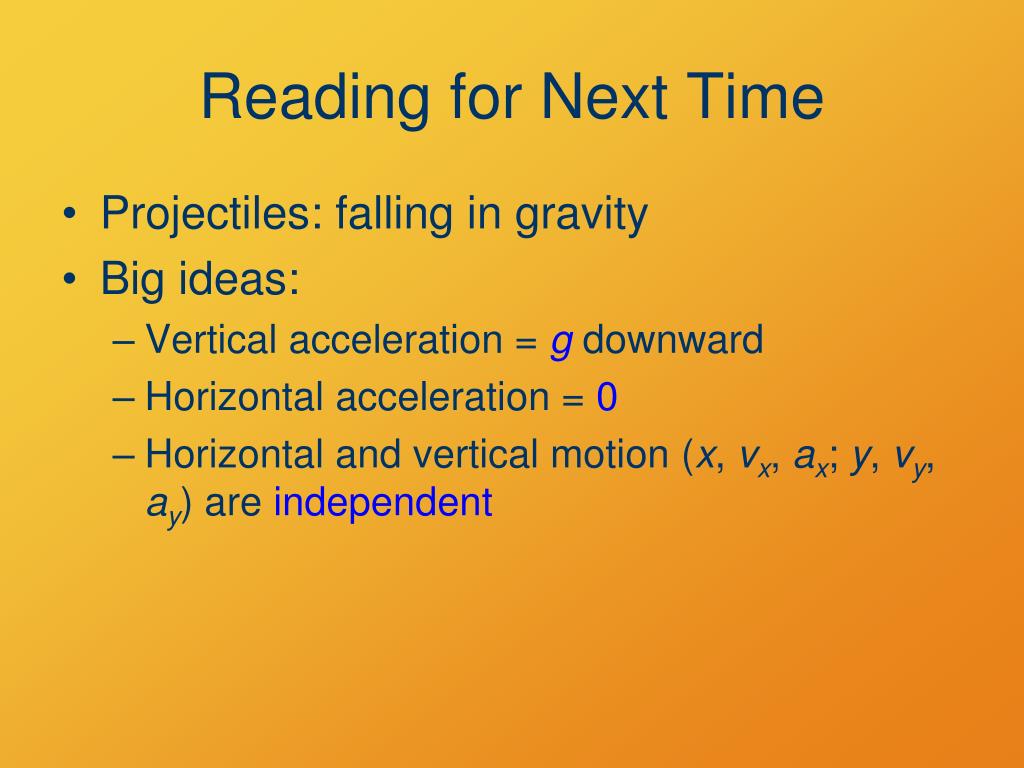 Reading for Next Time

• Projectiles: falling in gravity
• Big ideas:
– Vertical acceleration = $g$ downward
– Horizontal acceleration = 0
– Horizontal and vertical motion ($x$, $v_x$, $a_x$; $y$, $v_y$, $a_y$) are independent